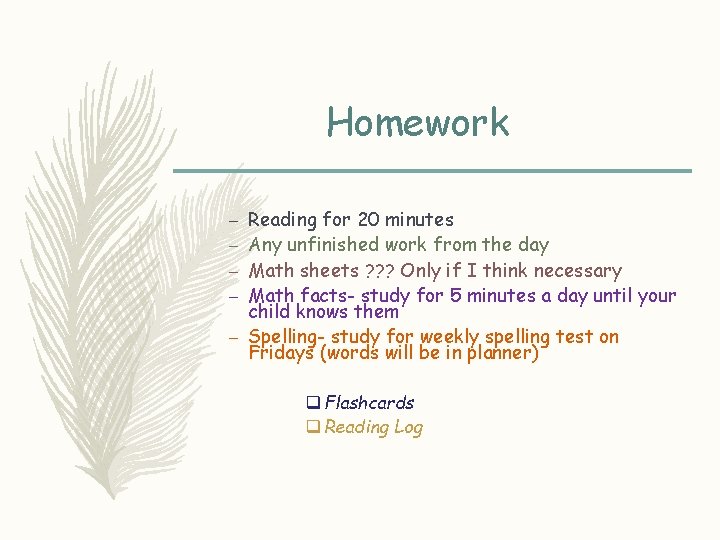 Homework

– Reading for 20 minutes
– Any unfinished work from the day
– Math sheets ??? Only if I think necessary
– Math facts- study for 5 minutes a day until your child knows them
– Spelling- study for weekly spelling test on Fridays (words will be in planner)

❑ Flashcards
❑ Reading Log